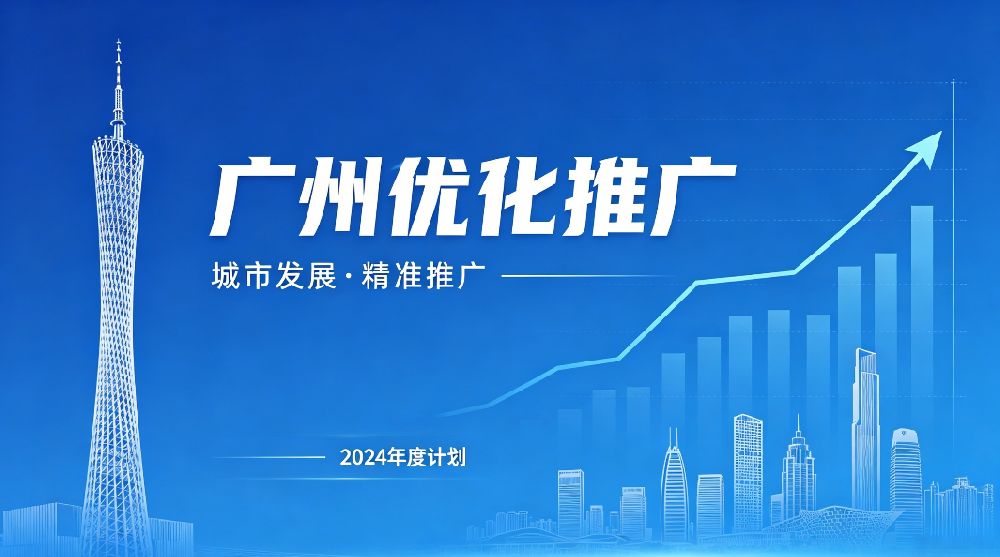 广州优化推广

城市发展·精准推广

2024年度计划